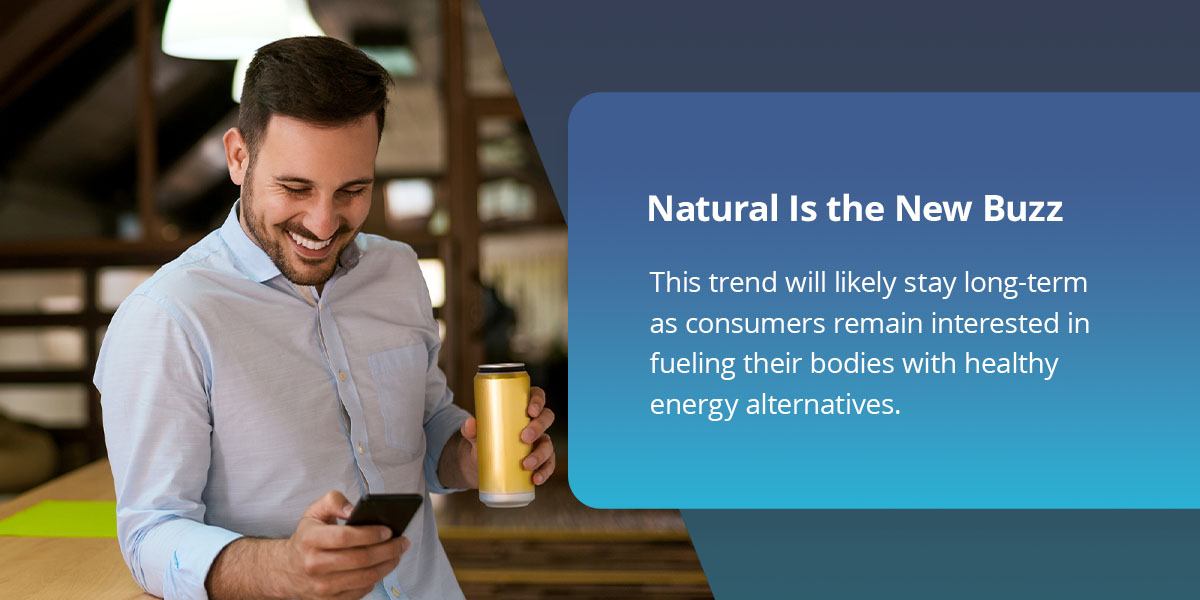 Natural Is the New Buzz

This trend will likely stay long-term as consumers remain interested in fueling their bodies with healthy energy alternatives.